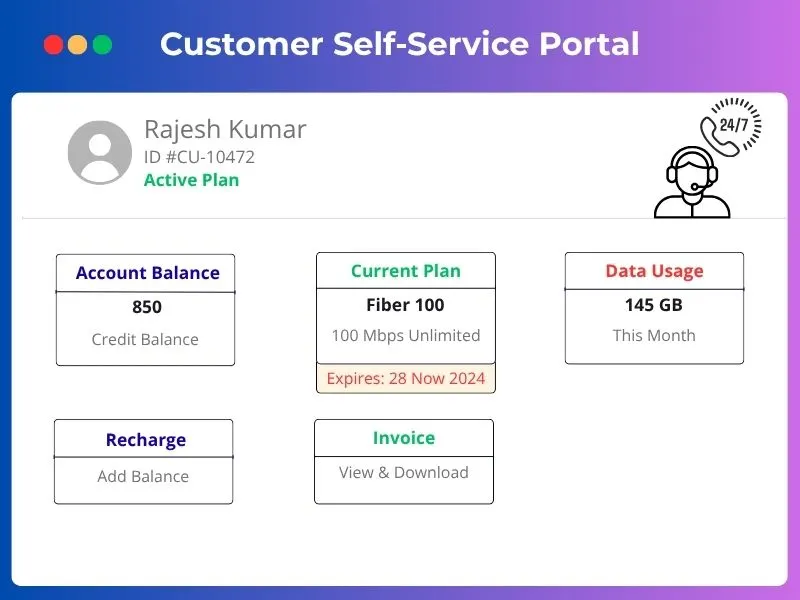 Customer Self-Service Portal

Rajesh Kumar
ID #CU-10472
Active Plan

24/7

Account Balance
850
Credit Balance

Current Plan
Fiber 100
100 Mbps Unlimited
Expires: 28 Now 2024

Data Usage
145 GB
This Month

Recharge
Add Balance

Invoice
View & Download